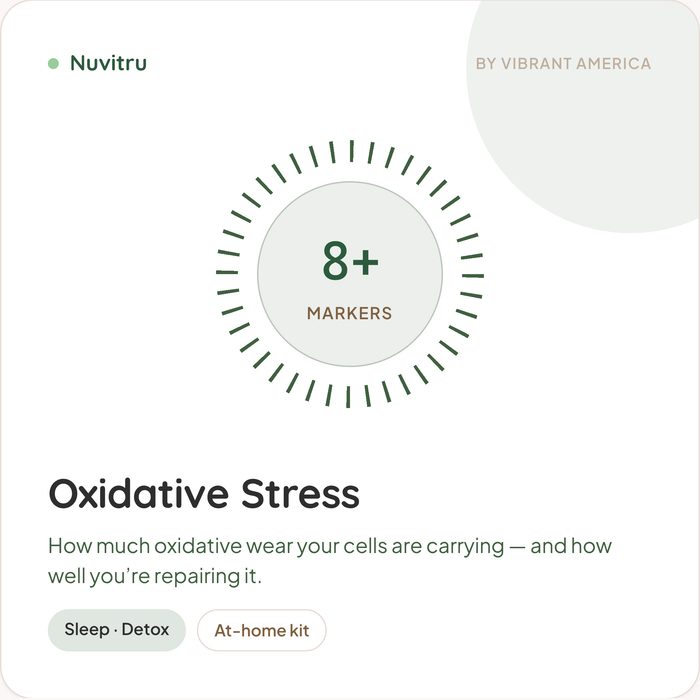 Nuvitru

BY VIBRANT AMERICA

8+
MARKERS

Oxidative Stress

How much oxidative wear your cells are carrying — and how well you're repairing it.

Sleep · Detox

At-home kit